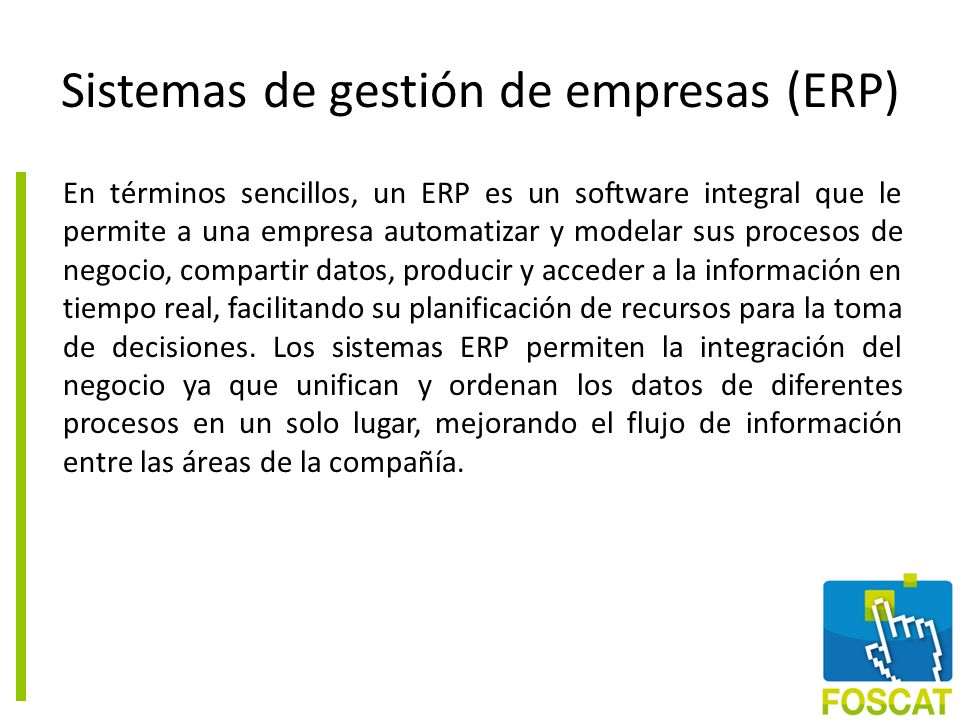 Sistemas de gestión de empresas (ERP)

En términos sencillos, un ERP es un software integral que le permite a una empresa automatizar y modelar sus procesos de negocio, compartir datos, producir y acceder a la información en tiempo real, facilitando su planificación de recursos para la toma de decisiones. Los sistemas ERP permiten la integración del negocio ya que unifican y ordenan los datos de diferentes procesos en un solo lugar, mejorando el flujo de información entre las áreas de la compañía.

FOSCAT